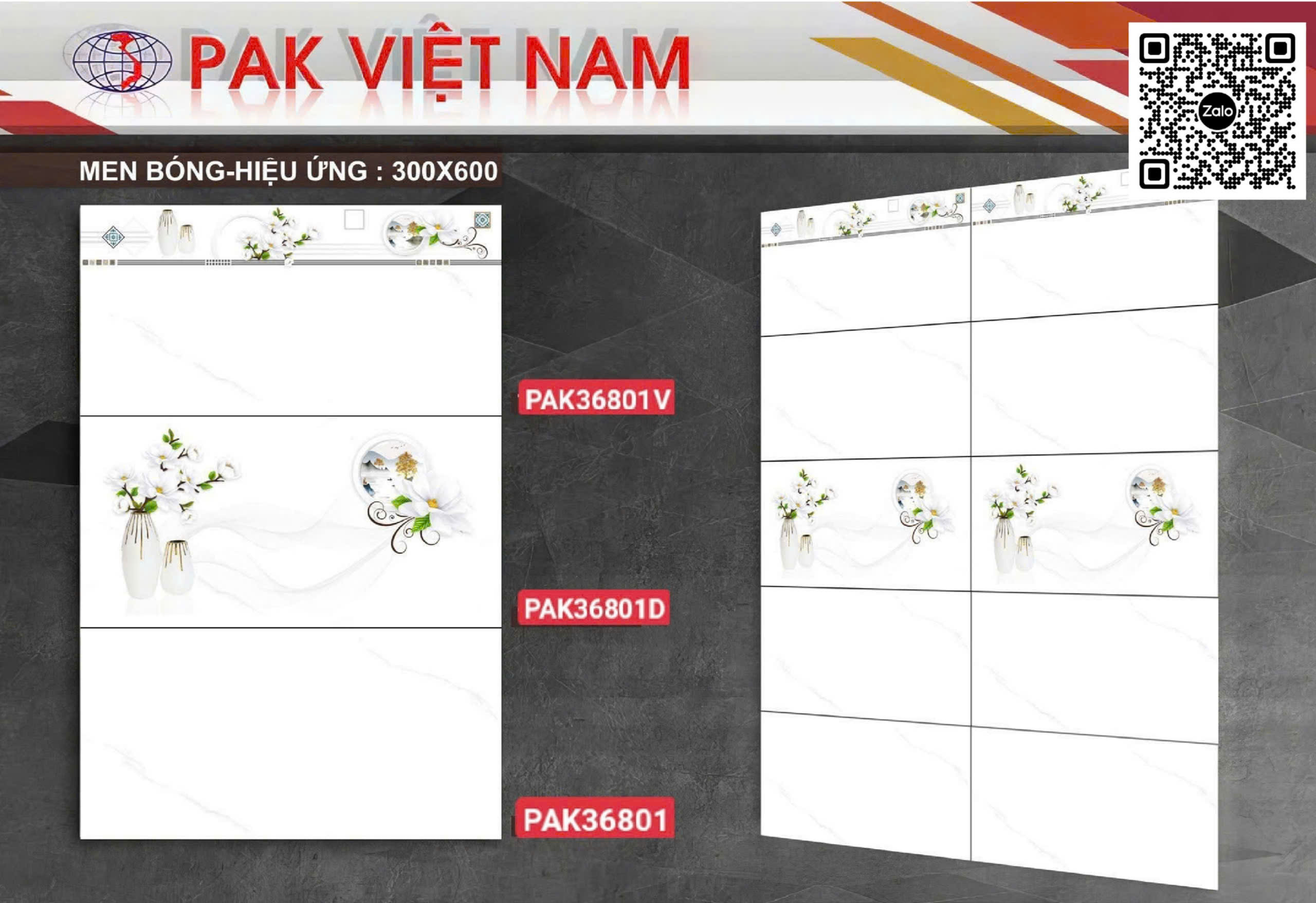 PAK VIỆT NAM

Zalo

MEN BÓNG-HIỆU ỨNG : 300X600

PAK36801V

PAK36801D

PAK36801